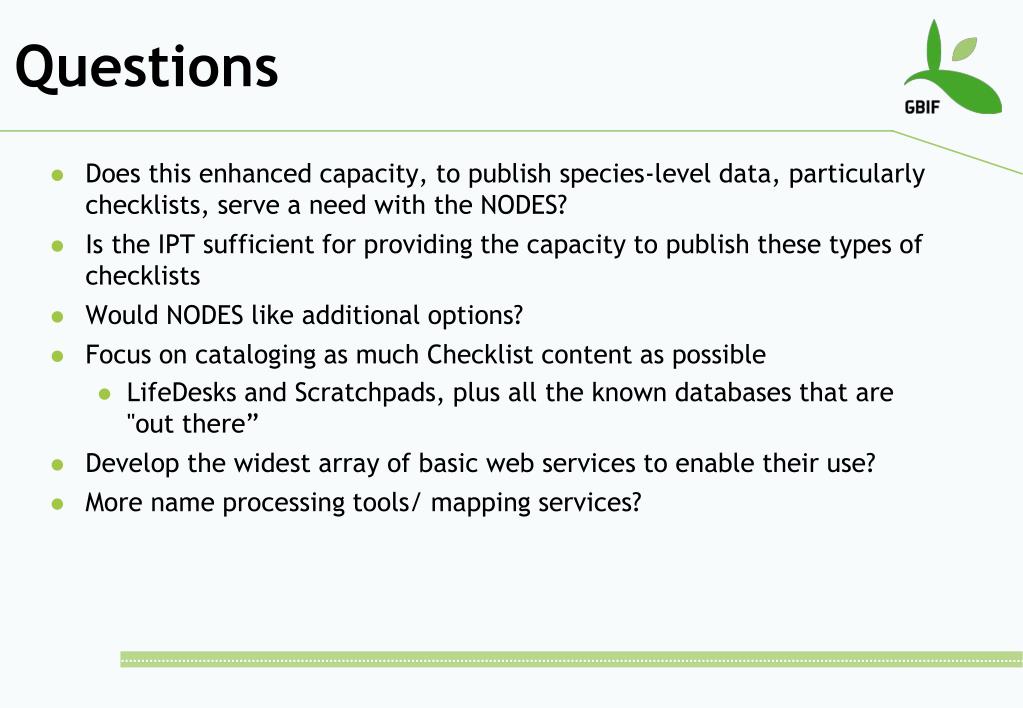 Questions

GBIF

- Does this enhanced capacity, to publish species-level data, particularly checklists, serve a need with the NODES?
- Is the IPT sufficient for providing the capacity to publish these types of checklists
- Would NODES like additional options?
- Focus on cataloging as much Checklist content as possible
  - LifeDesks and Scratchpads, plus all the known databases that are "out there”
- Develop the widest array of basic web services to enable their use?
- More name processing tools/ mapping services?